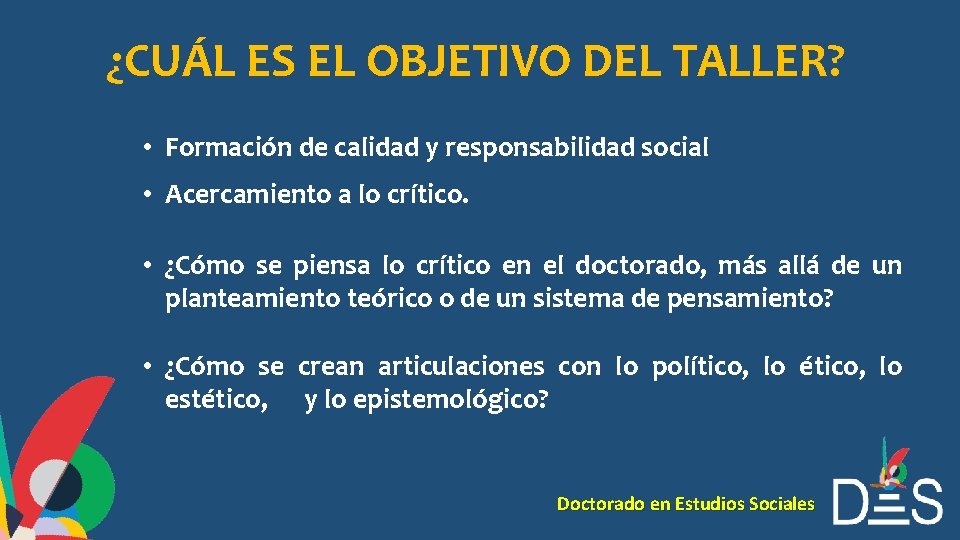 ¿CUÁL ES EL OBJETIVO DEL TALLER?

• Formación de calidad y responsabilidad social

• Acercamiento a lo crítico.

• ¿Cómo se piensa lo crítico en el doctorado, más allá de un planteamiento teórico o de un sistema de pensamiento?

• ¿Cómo se crean articulaciones con lo político, lo ético, lo estético, y lo epistemológico?

Doctorado en Estudios Sociales

DES